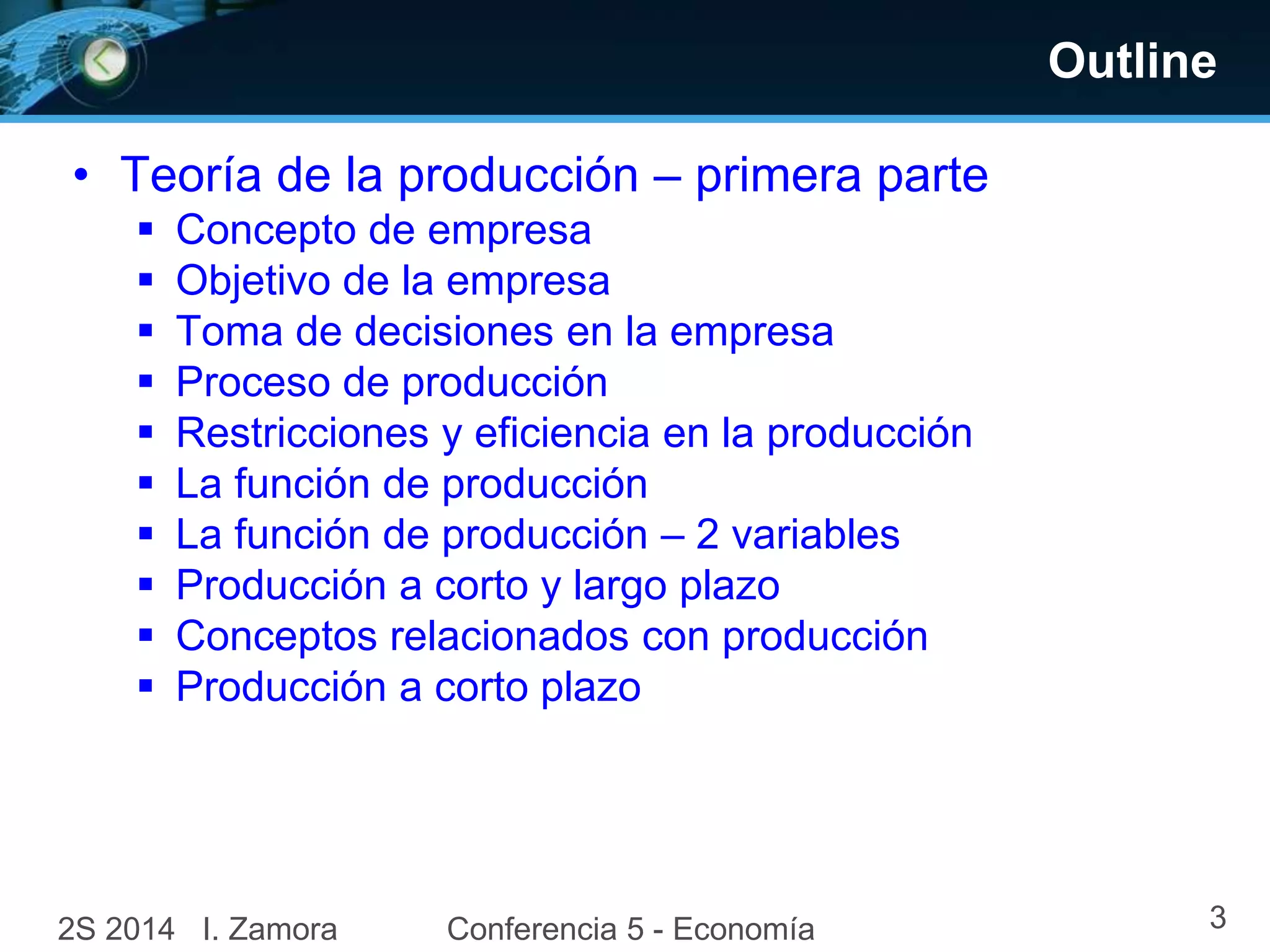 Outline

• Teoría de la producción – primera parte
  ▪ Concepto de empresa
  ▪ Objetivo de la empresa
  ▪ Toma de decisiones en la empresa
  ▪ Proceso de producción
  ▪ Restricciones y eficiencia en la producción
  ▪ La función de producción
  ▪ La función de producción – 2 variables
  ▪ Producción a corto y largo plazo
  ▪ Conceptos relacionados con producción
  ▪ Producción a corto plazo

2S 2014 I. Zamora Conferencia 5 - Economía 3